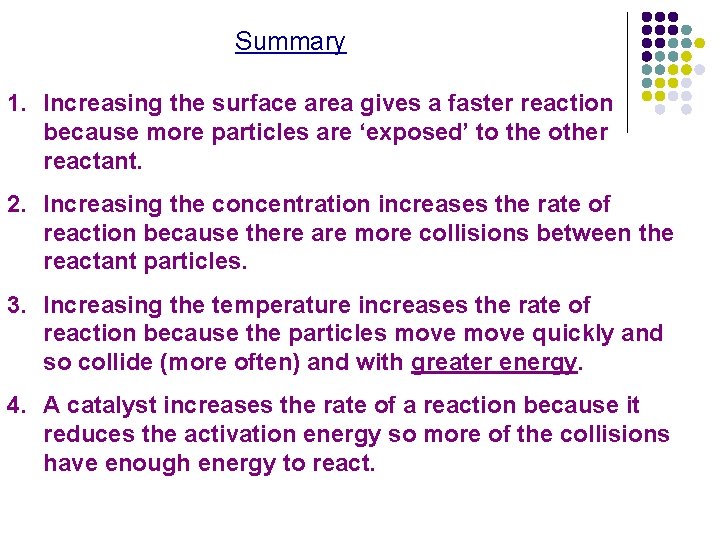 Summary

1. Increasing the surface area gives a faster reaction because more particles are ‘exposed’ to the other reactant.

2. Increasing the concentration increases the rate of reaction because there are more collisions between the reactant particles.

3. Increasing the temperature increases the rate of reaction because the particles move move quickly and so collide (more often) and with greater energy.

4. A catalyst increases the rate of a reaction because it reduces the activation energy so more of the collisions have enough energy to react.